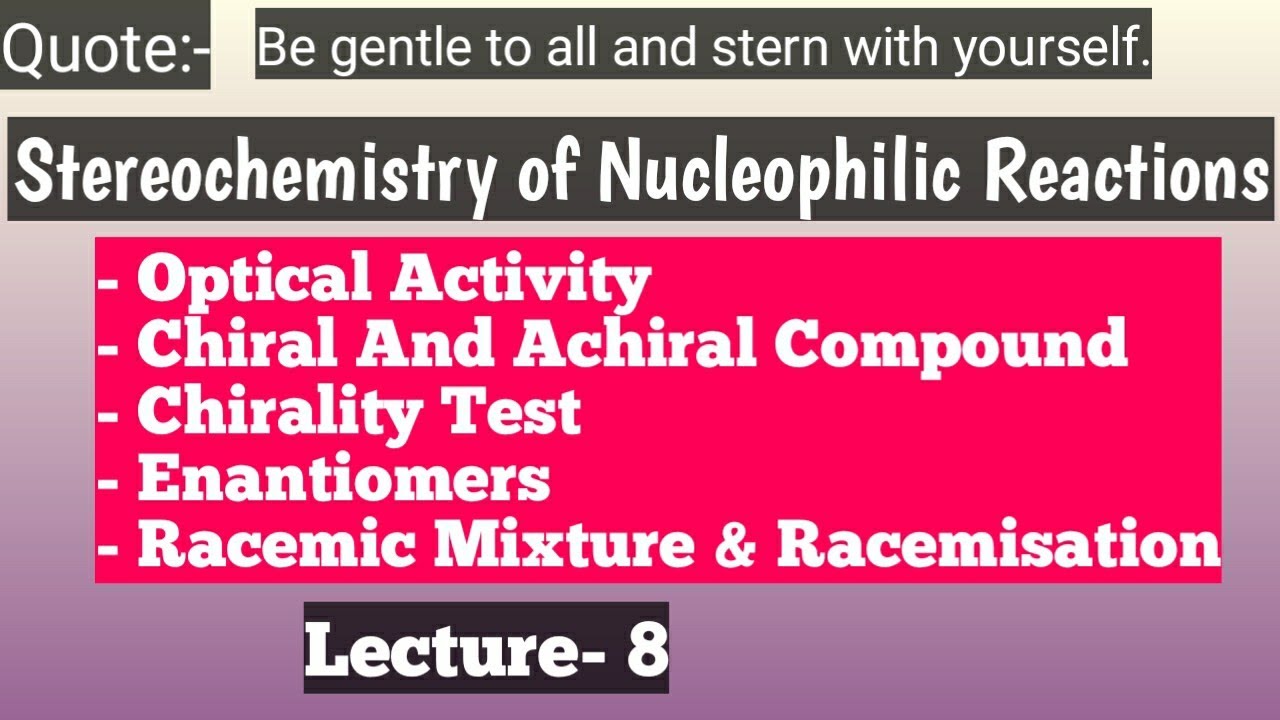 Quote:- Be gentle to all and stern with yourself.

Stereochemistry of Nucleophilic Reactions

- Optical Activity
- Chiral And Achiral Compound
- Chirality Test
- Enantiomers
- Racemic Mixture & Racemisation

Lecture- 8